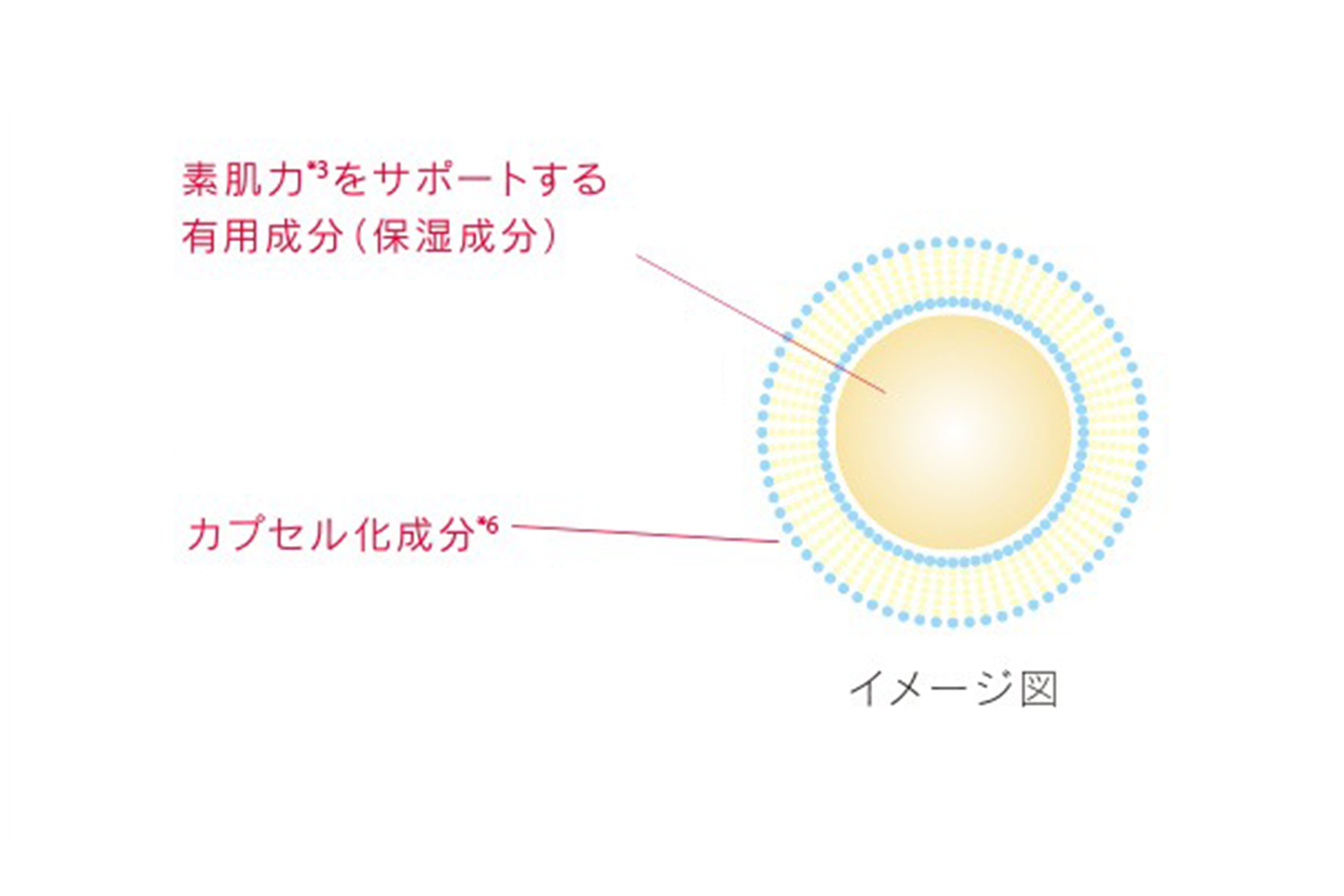 素肌力*3をサポートする
有用成分（保湿成分）

カプセル化成分*6

イメージ図